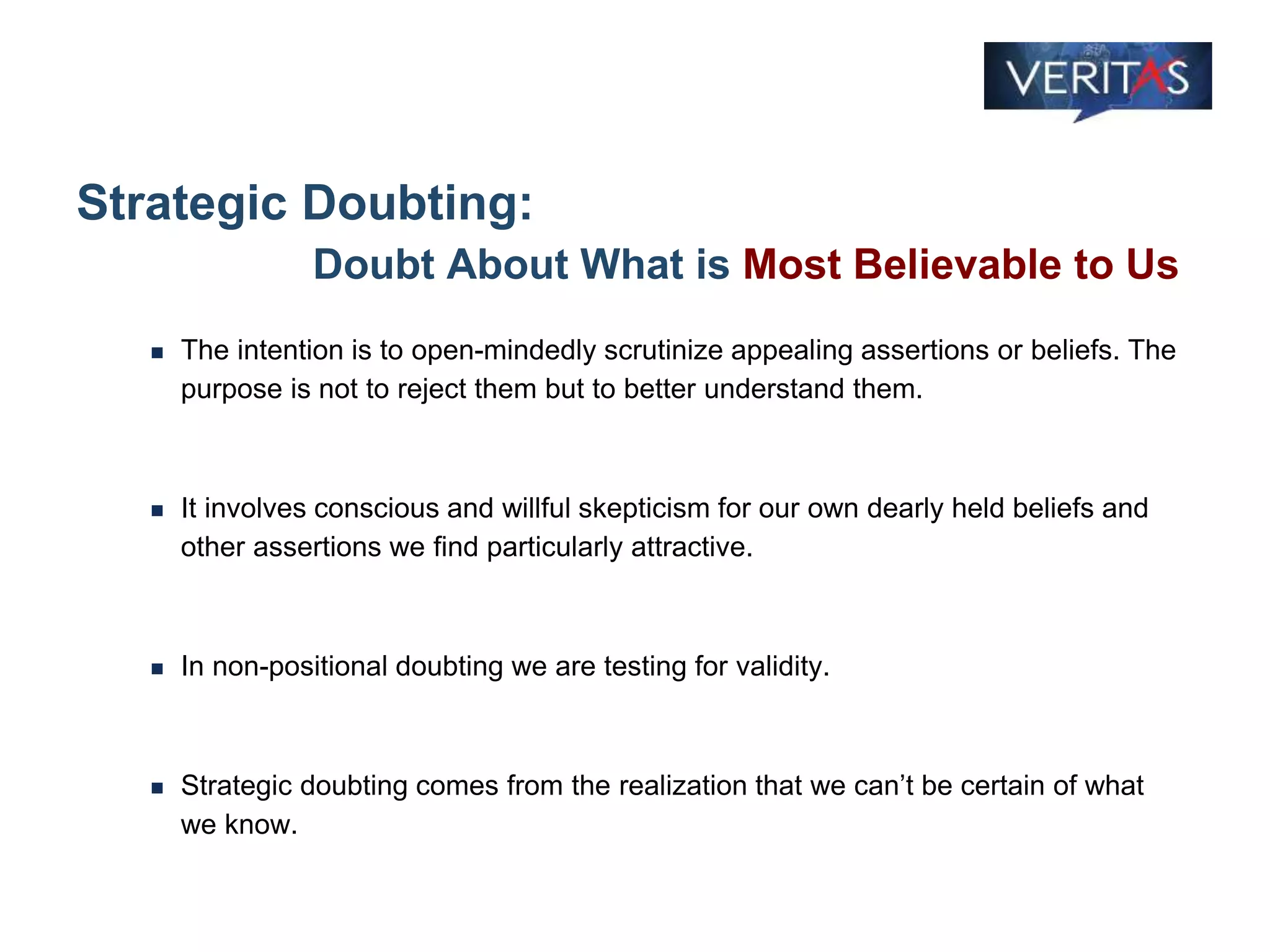 VERITAS

Strategic Doubting:

Doubt About What is Most Believable to Us

▪ The intention is to open-mindedly scrutinize appealing assertions or beliefs. The purpose is not to reject them but to better understand them.

▪ It involves conscious and willful skepticism for our own dearly held beliefs and other assertions we find particularly attractive.

▪ In non-positional doubting we are testing for validity.

▪ Strategic doubting comes from the realization that we can’t be certain of what we know.